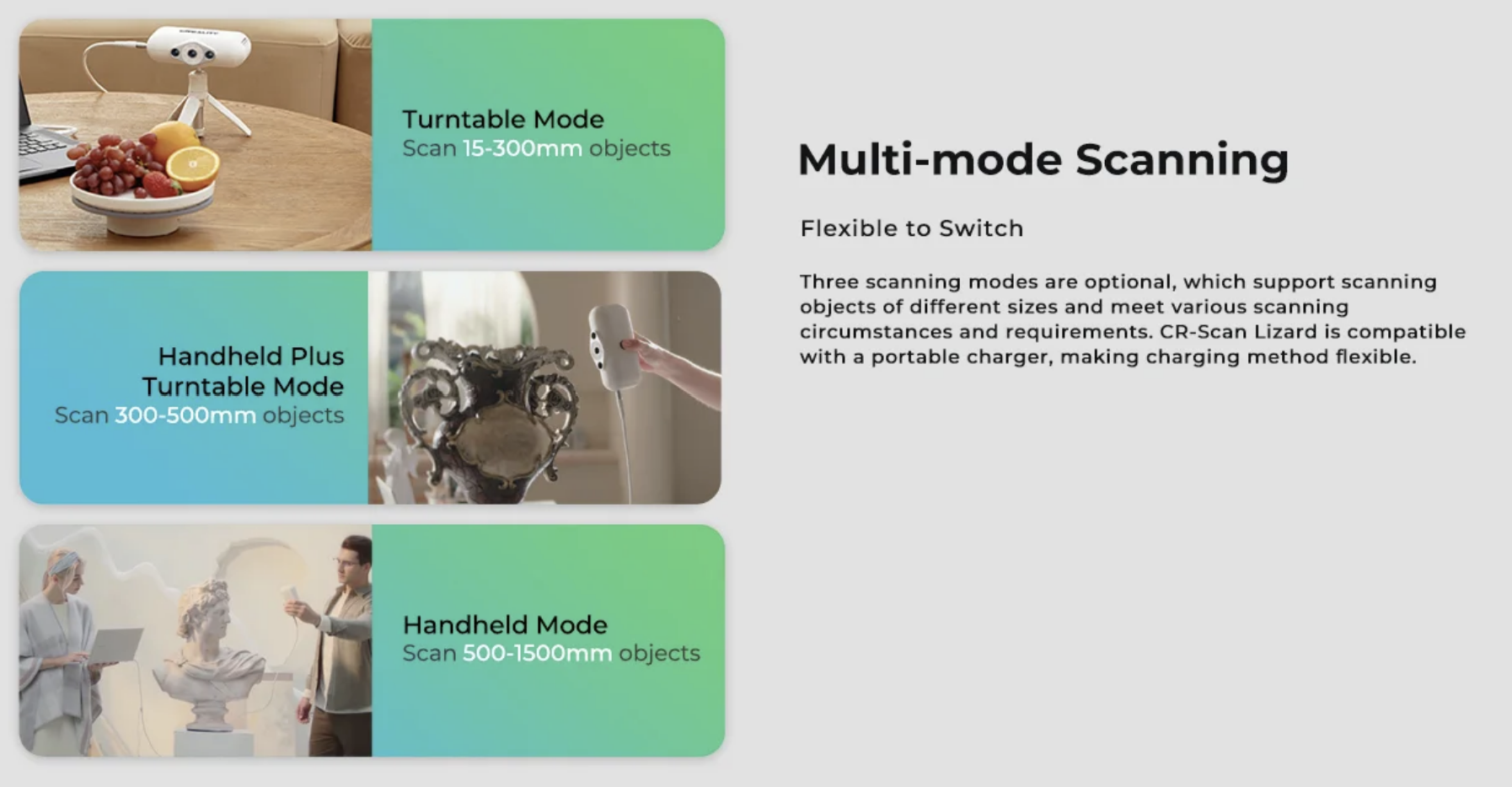 Turntable Mode
Scan 15-300mm objects

Handheld Plus
Turntable Mode
Scan 300-500mm objects

Handheld Mode
Scan 500-1500mm objects

Multi-mode Scanning

Flexible to Switch

Three scanning modes are optional, which support scanning objects of different sizes and meet various scanning circumstances and requirements. CR-Scan Lizard is compatible with a portable charger, making charging method flexible.